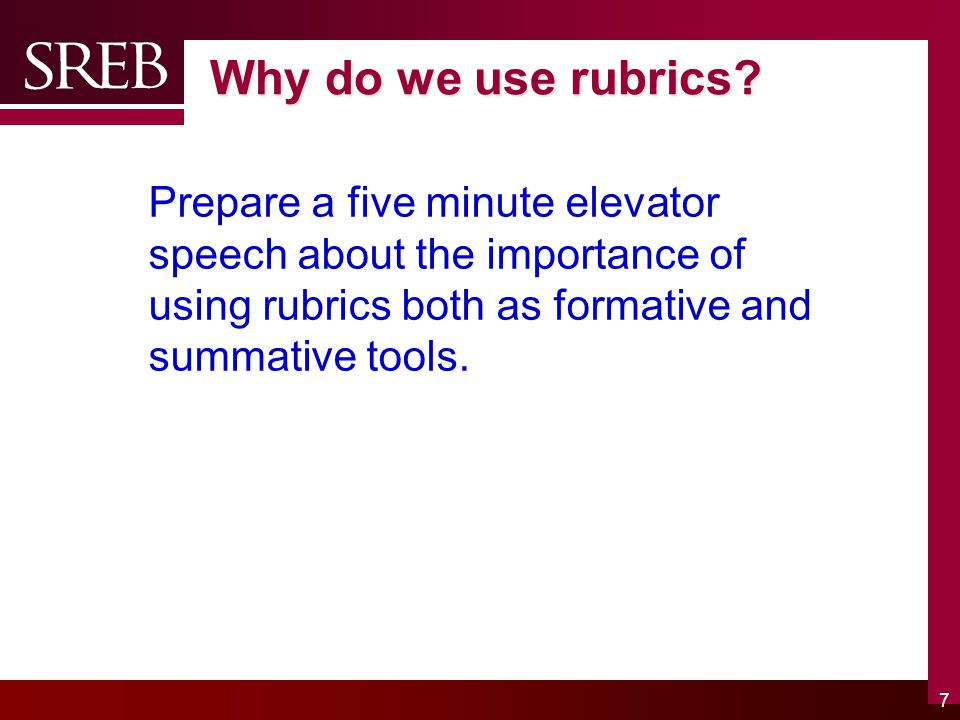 SREB

Why do we use rubrics?

Prepare a five minute elevator speech about the importance of using rubrics both as formative and summative tools.

7